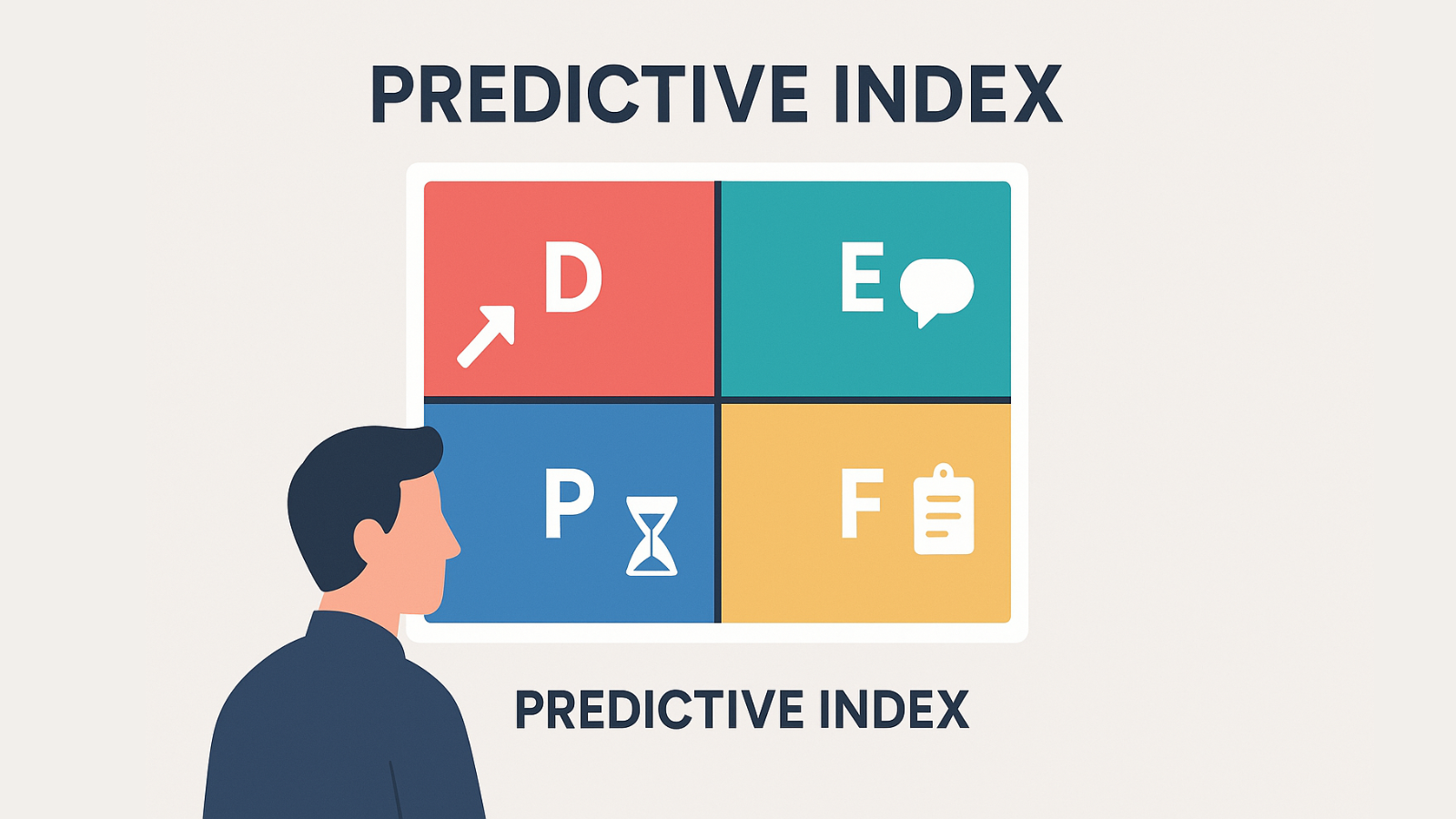 PREDICTIVE INDEX

D

E

P

F

PREDICTIVE INDEX